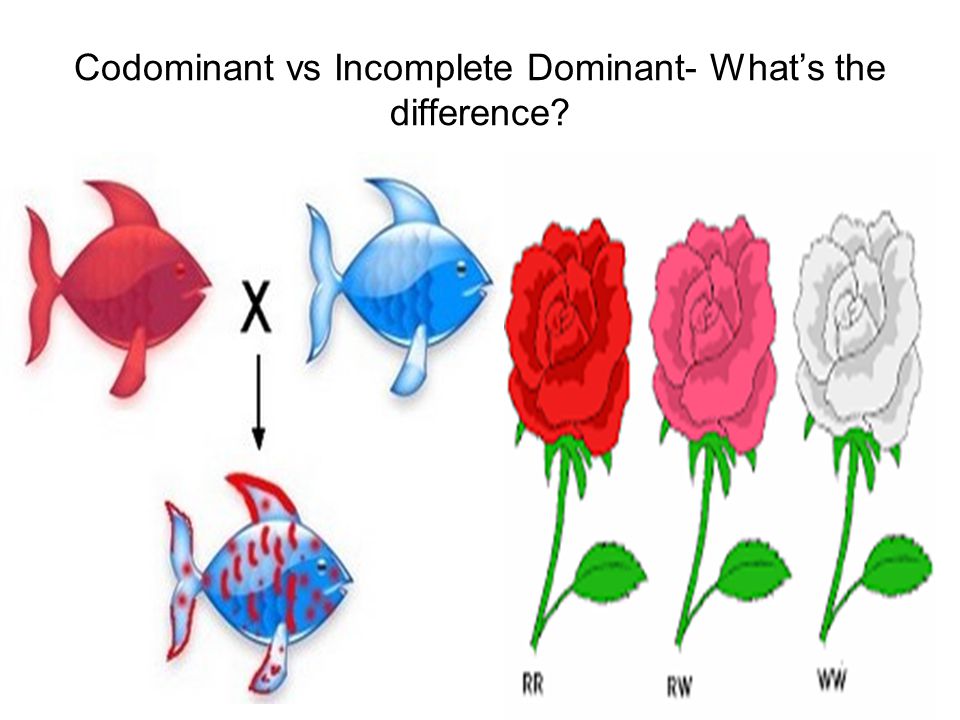 Codominant vs Incomplete Dominant- What's the difference?

X

RR

RW

WW